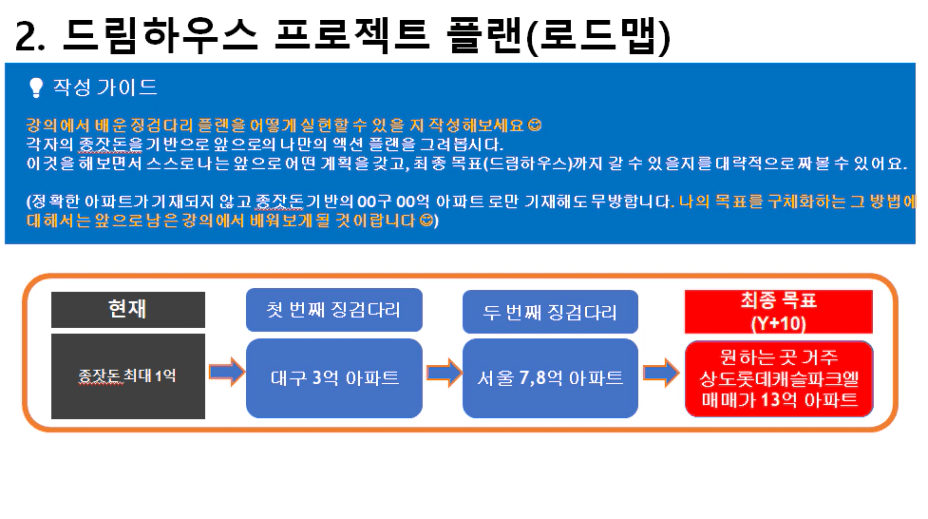 2. 드림하우스 프로젝트 플랜(로드맵)

작성 가이드

강의에서 배운 징검다리 플랜을 어떻게 실현할 수 있을 지 작성해보세요 😊
각자의 종잣돈을 기반으로 앞으로의 나만의 액션 플랜을 그려봅시다.
이것을 해보면서 스스로 나는 앞으로 어떤 계획을 갖고, 최종 목표(드림하우스)까지 갈 수 있을지를 대략적으로 짜볼 수 있어요.

(정확한 아파트가 기재되지 않고 종잣돈 기반의 00구 00억 아파트 로만 기재해도 무방합니다. 나의 목표를 구체화하는 그 방법에 대해서는 앞으로 남은 강의에서 배워보게 될 것이랍니다 😊)

현재

종잣돈 최대 1억

첫 번째 징검다리

대구 3억 아파트

두 번째 징검다리

서울 7,8억 아파트

최종 목표 (Y+10)

원하는 곳 거주 상도롯데캐슬파크엘 매매가 13억 아파트